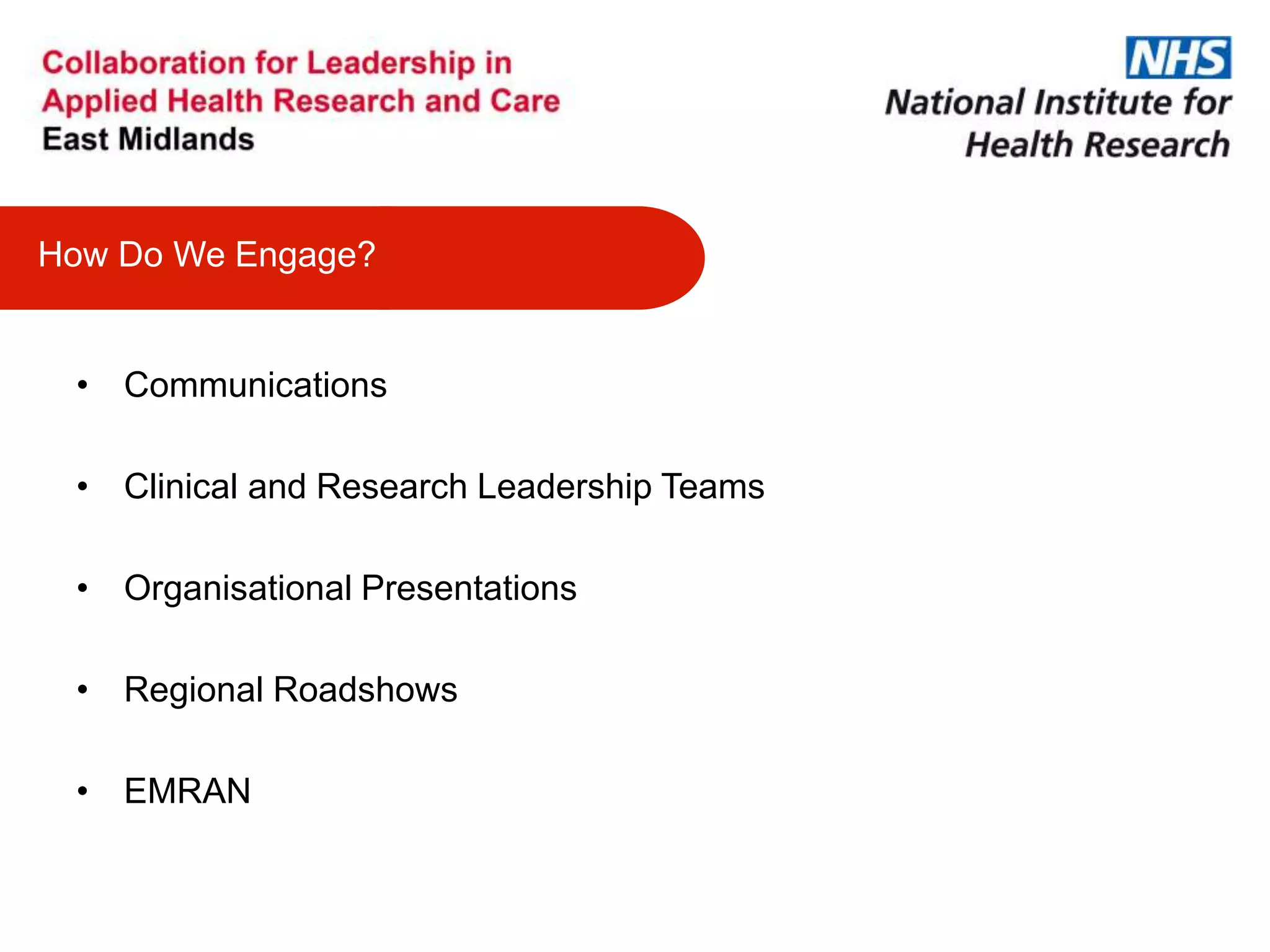 Collaboration for Leadership in Applied Health Research and Care
East Midlands

NHS
National Institute for Health Research

How Do We Engage?

• Communications

• Clinical and Research Leadership Teams

• Organisational Presentations

• Regional Roadshows

• EMRAN